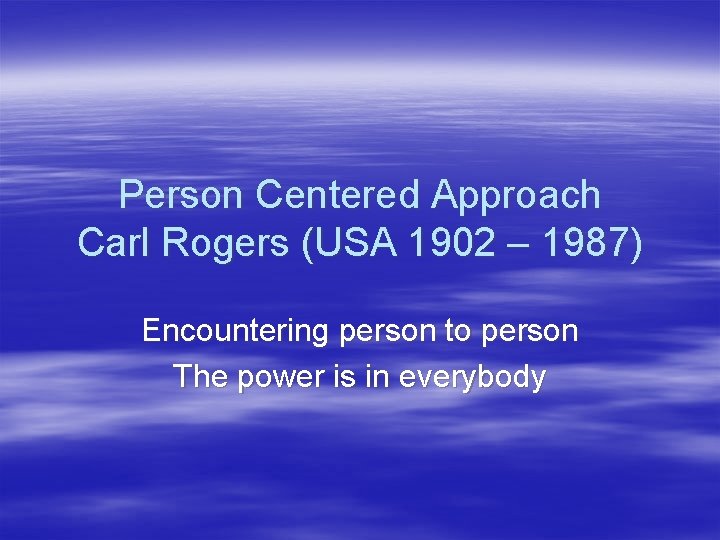 Person Centered Approach
Carl Rogers (USA 1902 – 1987)

Encountering person to person
The power is in everybody